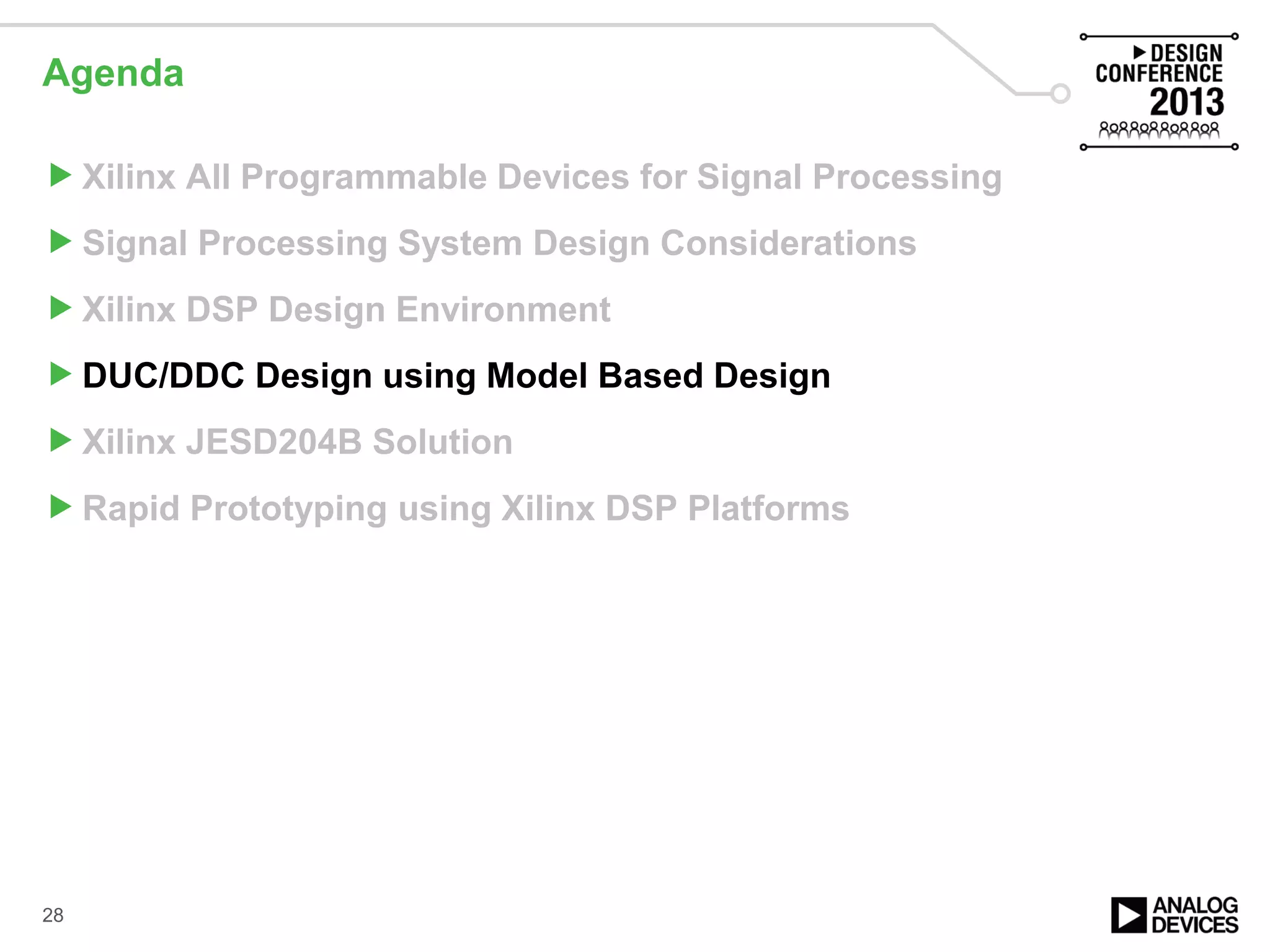 Agenda

DESIGN CONFERENCE 2013

Xilinx All Programmable Devices for Signal Processing

Signal Processing System Design Considerations

Xilinx DSP Design Environment

DUC/DDC Design using Model Based Design

Xilinx JESD204B Solution

Rapid Prototyping using Xilinx DSP Platforms

28

ANALOG DEVICES